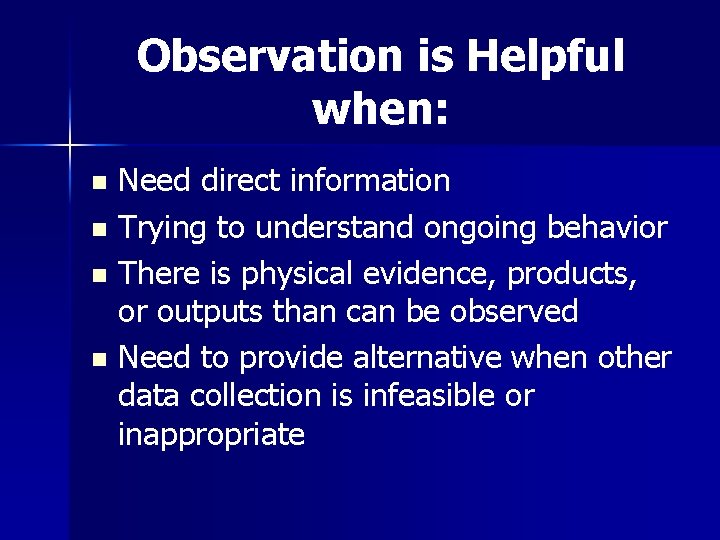 Observation is Helpful when:

- Need direct information
- Trying to understand ongoing behavior
- There is physical evidence, products, or outputs than can be observed
- Need to provide alternative when other data collection is infeasible or inappropriate